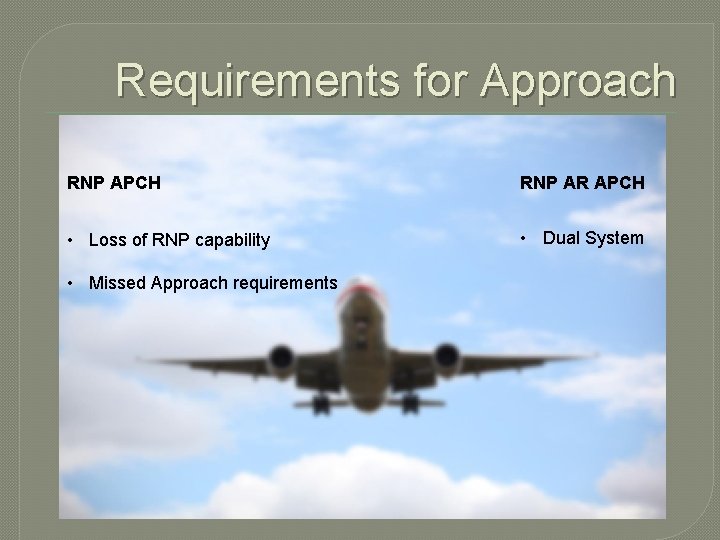 Requirements for Approach

RNP APCH

• Loss of RNP capability

• Missed Approach requirements

RNP AR APCH

• Dual System